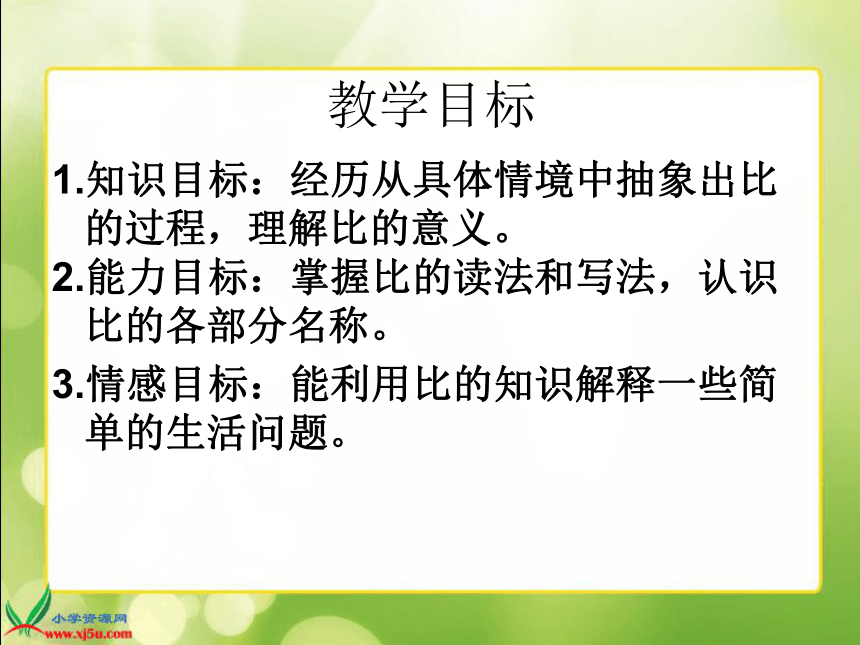 教学目标

1.知识目标：经历从具体情境中抽象出比的过程，理解比的意义。

2.能力目标：掌握比的读法和写法，认识比的各部分名称。

3.情感目标：能利用比的知识解释一些简单的生活问题。

小学资源网
www.xj5u.com